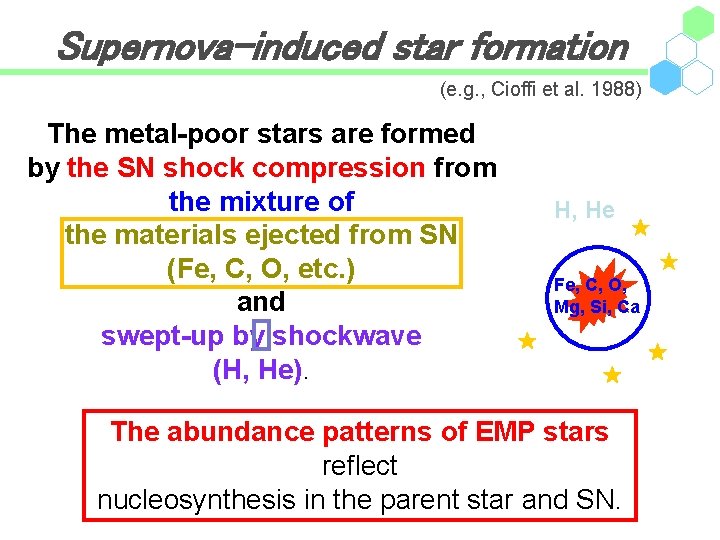 Supernova-induced star formation

(e.g., Cioffi et al. 1988)

The metal-poor stars are formed by the SN shock compression from the mixture of the materials ejected from SN (Fe, C, O, etc.) and swept-up by shockwave (H, He).

H, He

Fe, C, O, Mg, Si, Ca

The abundance patterns of EMP stars reflect nucleosynthesis in the parent star and SN.